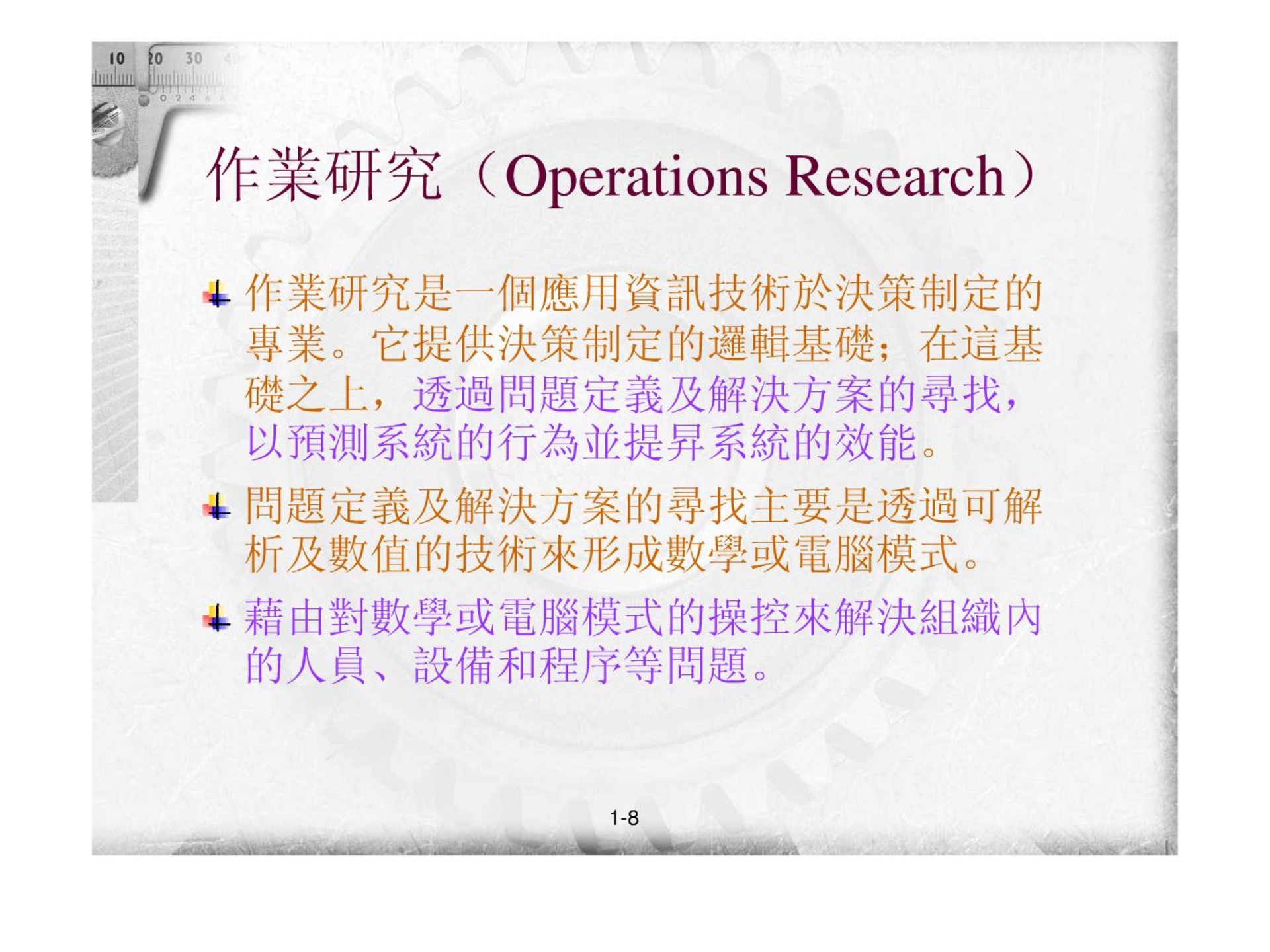 10 20 30 40
0 2 4 6 8

作業研究（Operations Research）

作業研究是一個應用資訊技術於決策制定的專業。它提供決策制定的邏輯基礎；在這基礎之上，透過問題定義及解決方案的尋找，以預測系統的行為並提昇系統的效能。

問題定義及解決方案的尋找主要是透過可解析及數值的技術來形成數學或電腦模式。

藉由對數學或電腦模式的操控來解決組織內的人員、設備和程序等問題。

1-8